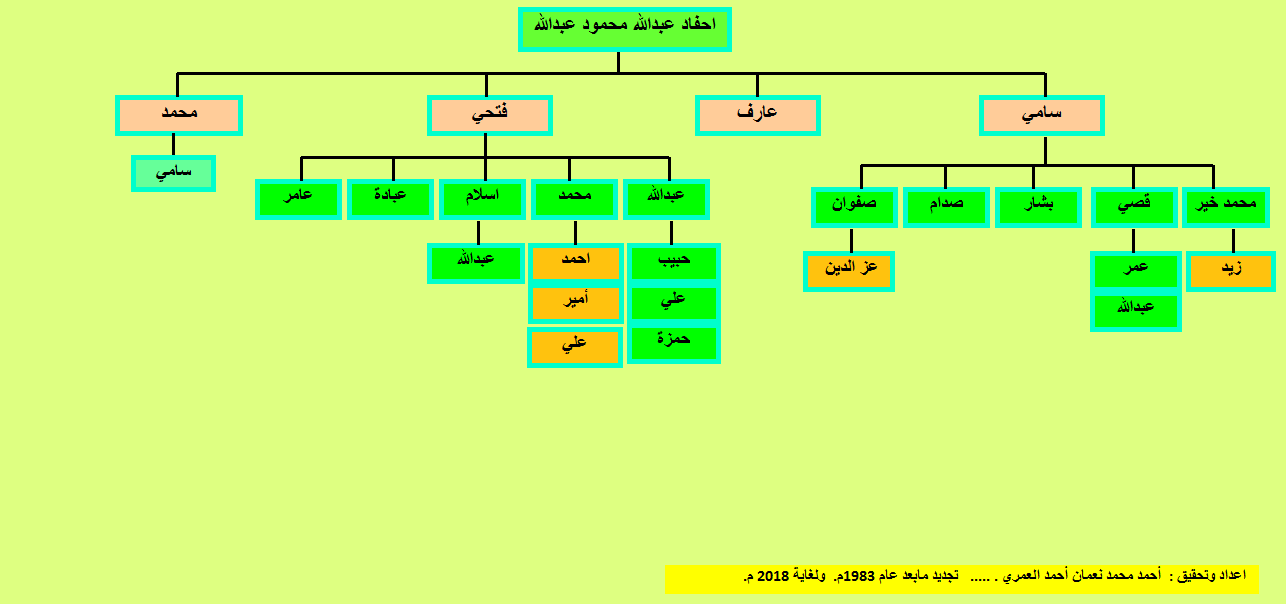 احفاد عبدالله محمود عبدالله

سامي
عارف
فتحي
محمد

محمد خير
قصي
بشار
صدام
صفوان

زيد
عمر
عبدالله
عز الدين

عبدالله
محمد
اسلام
عبادة
عامر

حبيب
علي
حمزة
احمد
أمير
علي
عبدالله

سامي

اعداد وتحقيق : أحمد محمد نعمان أحمد العمري . ..... تجديد مابعد عام 1983م. ولغاية 2018 م.